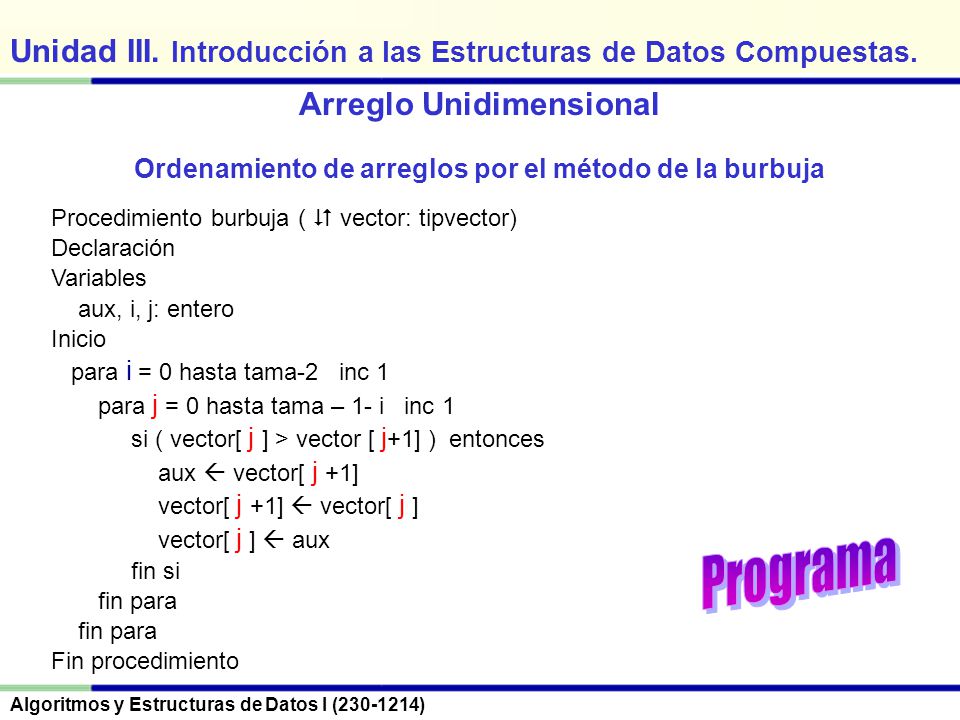 Unidad III. Introducción a las Estructuras de Datos Compuestas.

Arreglo Unidimensional

Ordenamiento de arreglos por el método de la burbuja

Procedimiento burbuja ( ↓↑ vector: tipvector)
Declaración
Variables
aux, i, j: entero
Inicio
para i = 0 hasta tama-2 inc 1
para j = 0 hasta tama – 1- i inc 1
si ( vector[ j ] > vector [ j+1] ) entonces
aux ← vector[ j +1]
vector[ j +1] ← vector[ j ]
vector[ j ] ← aux
fin si
fin para
fin para
Fin procedimiento

Programa

Algoritmos y Estructuras de Datos I (230-1214)